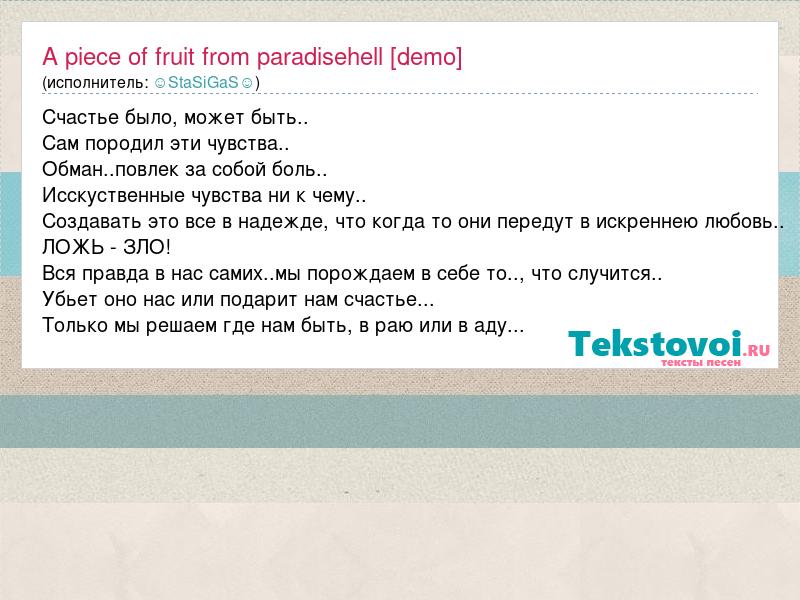 A piece of fruit from paradisehell [demo]
(исполнитель: ☺StaSiGaS☺)

Счастье было, может быть..
Сам породил эти чувства..
Обман..повлек за собой боль..
Исскуственные чувства ни к чему..
Создавать это все в надежде, что когда то они передут в искреннею любовь..
ЛОЖЬ - ЗЛО!
Вся правда в нас самих..мы порождаем в себе то.., что случится..
Убьет оно нас или подарит нам счастье...
Только мы решаем где нам быть, в раю или в аду...

Tekstovoi.RU
тексты песен